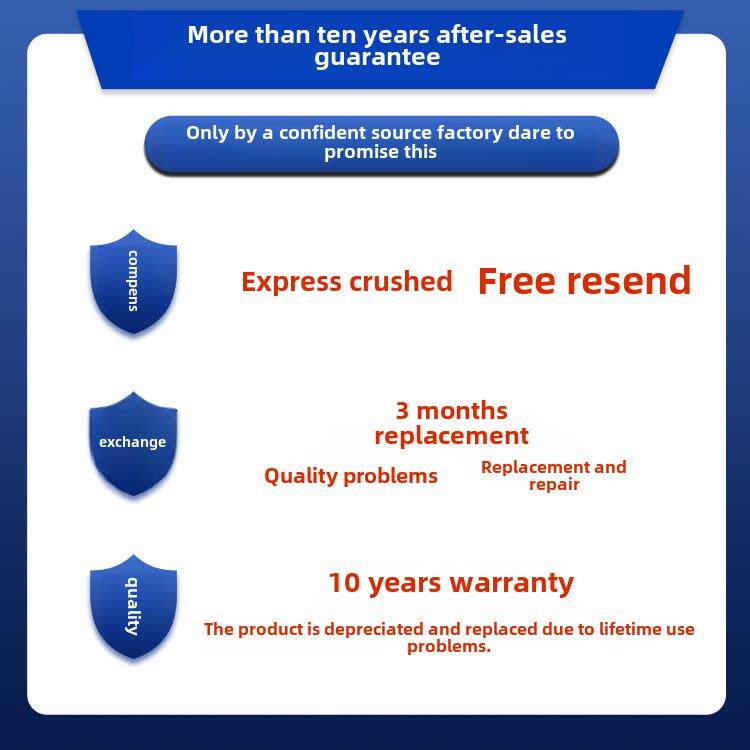 More than ten years after-sales guarantee

Only by a confident source factory dare to promise this

compens

Express crushed Free resend

exchange

3 months replacement

Quality problems Replacement and repair

quality

10 years warranty

The product is depreciated and replaced due to lifetime use problems.